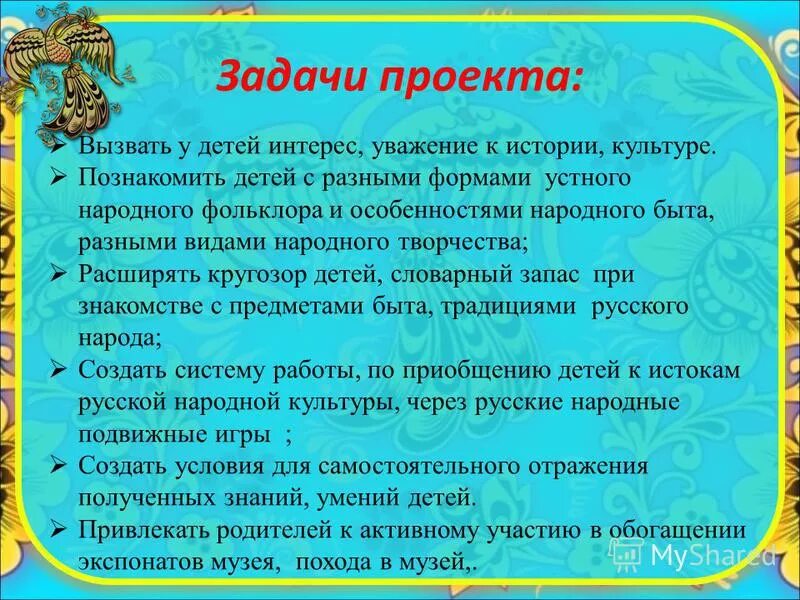 Задачи проекта:

➢ Вызвать у детей интерес, уважение к истории, культуре.
➢ Познакомить детей с разными формами устного народного фольклора и особенностями народного быта, разными видами народного творчества;
➢ Расширять кругозор детей, словарный запас при знакомстве с предметами быта, традициями русского народа;
➢ Создать систему работы, по приобщению детей к истокам русской народной культуры, через русские народные подвижные игры ;
➢ Создать условия для самостоятельного отражения полученных знаний, умений детей.
➢ Привлекать родителей к активному участию в обогащении экспонатов музея, похода в музей,.

MyShared